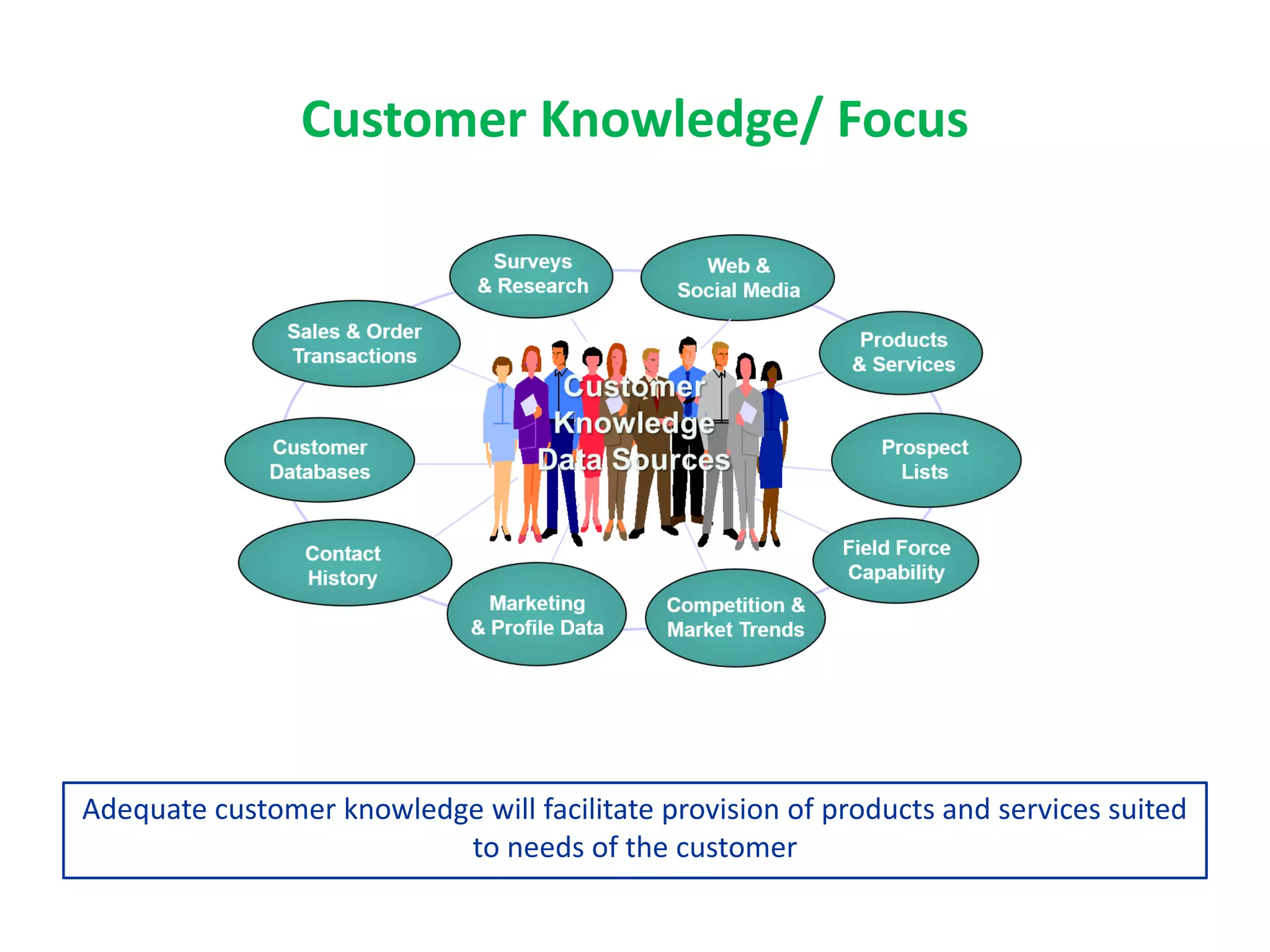 Customer Knowledge/ Focus

Surveys & Research

Web & Social Media

Sales & Order Transactions

Products & Services

Customer Knowledge Data Sources

Customer Databases

Prospect Lists

Contact History

Field Force Capability

Marketing & Profile Data

Competition & Market Trends

Adequate customer knowledge will facilitate provision of products and services suited to needs of the customer